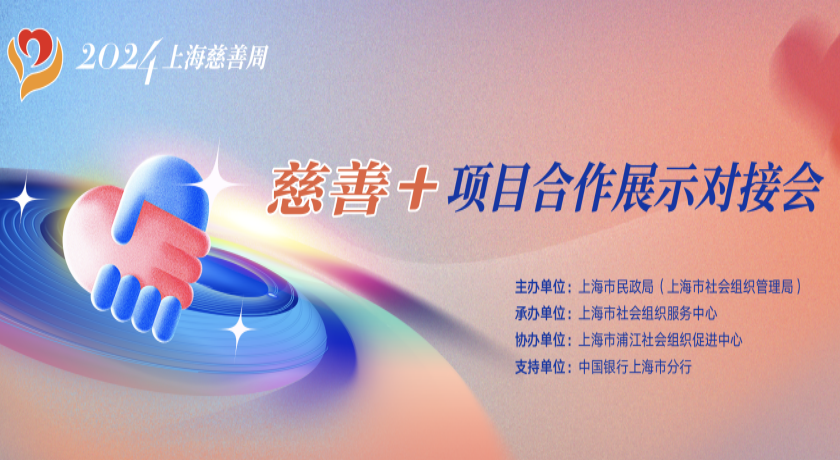 2024上海慈善周

慈善＋项目合作展示对接会

主办单位：上海市民政局（上海市社会组织管理局）
承办单位：上海市社会组织服务中心
协办单位：上海市浦江社会组织促进中心
支持单位：中国银行上海市分行